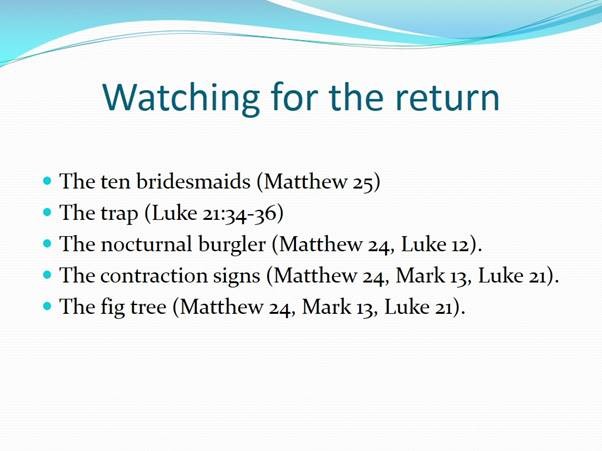 Watching for the return

- The ten bridesmaids (Matthew 25)
- The trap (Luke 21:34-36)
- The nocturnal burgler (Matthew 24, Luke 12).
- The contraction signs (Matthew 24, Mark 13, Luke 21).
- The fig tree (Matthew 24, Mark 13, Luke 21).